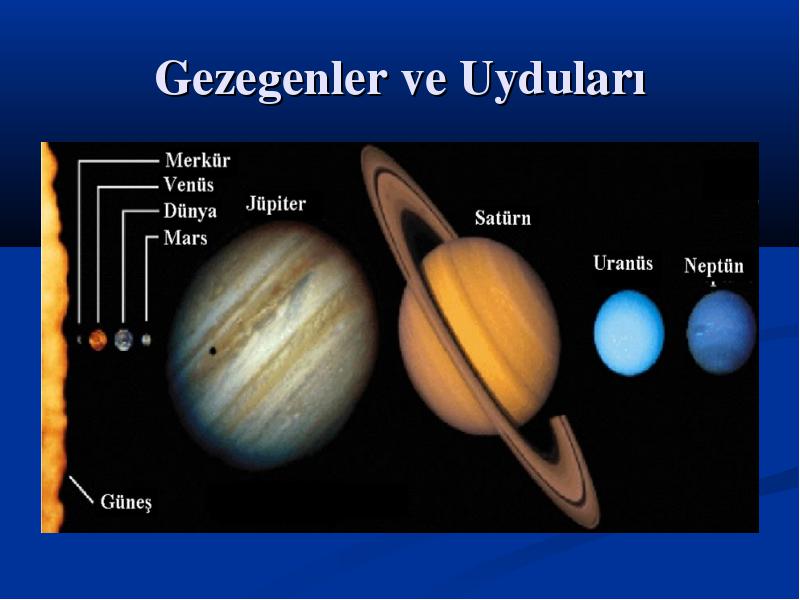 Gezegenler ve Uyduları

Merkür
Venüs
Dünya
Mars
Jüpiter
Satürn
Uranüs
Neptün
Güneş